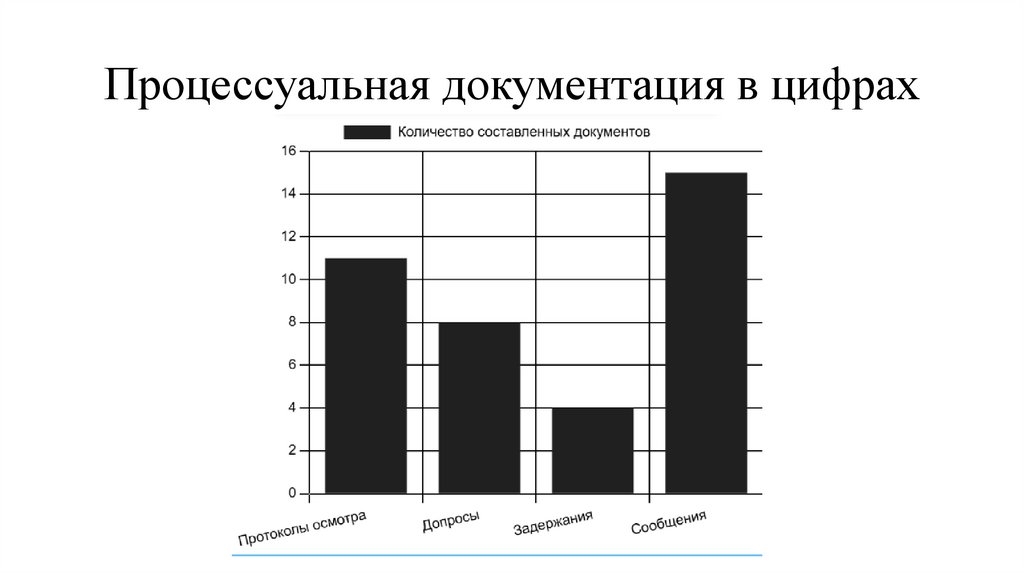 Процессуальная документация в цифрах

Количество составленных документов

16
14
12
10
8
6
4
2
0

Протоколы осмотра
Допросы
Задержания
Сообщения